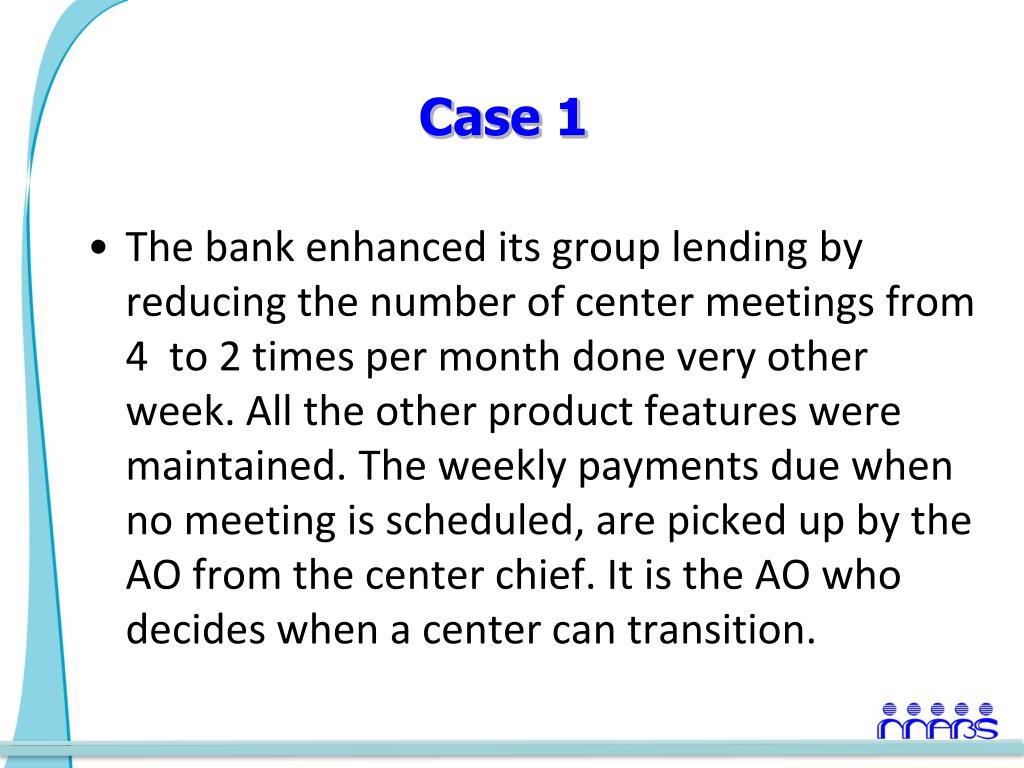 Case 1

• The bank enhanced its group lending by reducing the number of center meetings from 4 to 2 times per month done very other week. All the other product features were maintained. The weekly payments due when no meeting is scheduled, are picked up by the AO from the center chief. It is the AO who decides when a center can transition.

MABS